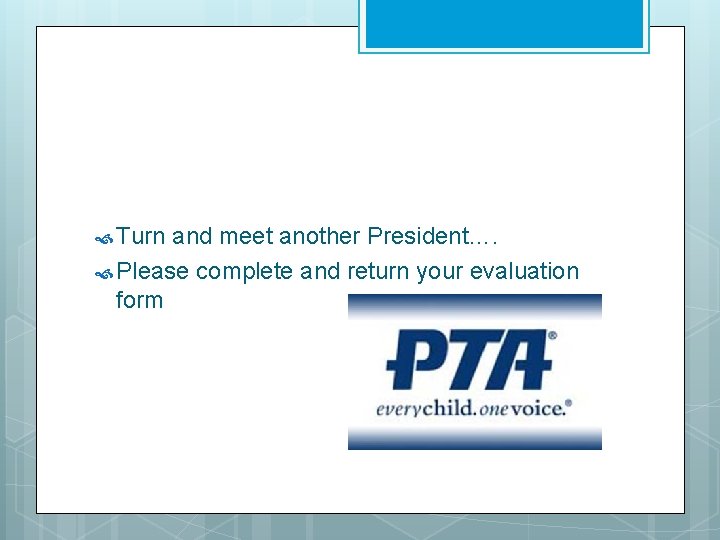 Turn and meet another President….

Please complete and return your evaluation form

PTA®

everychild.onevoice.®